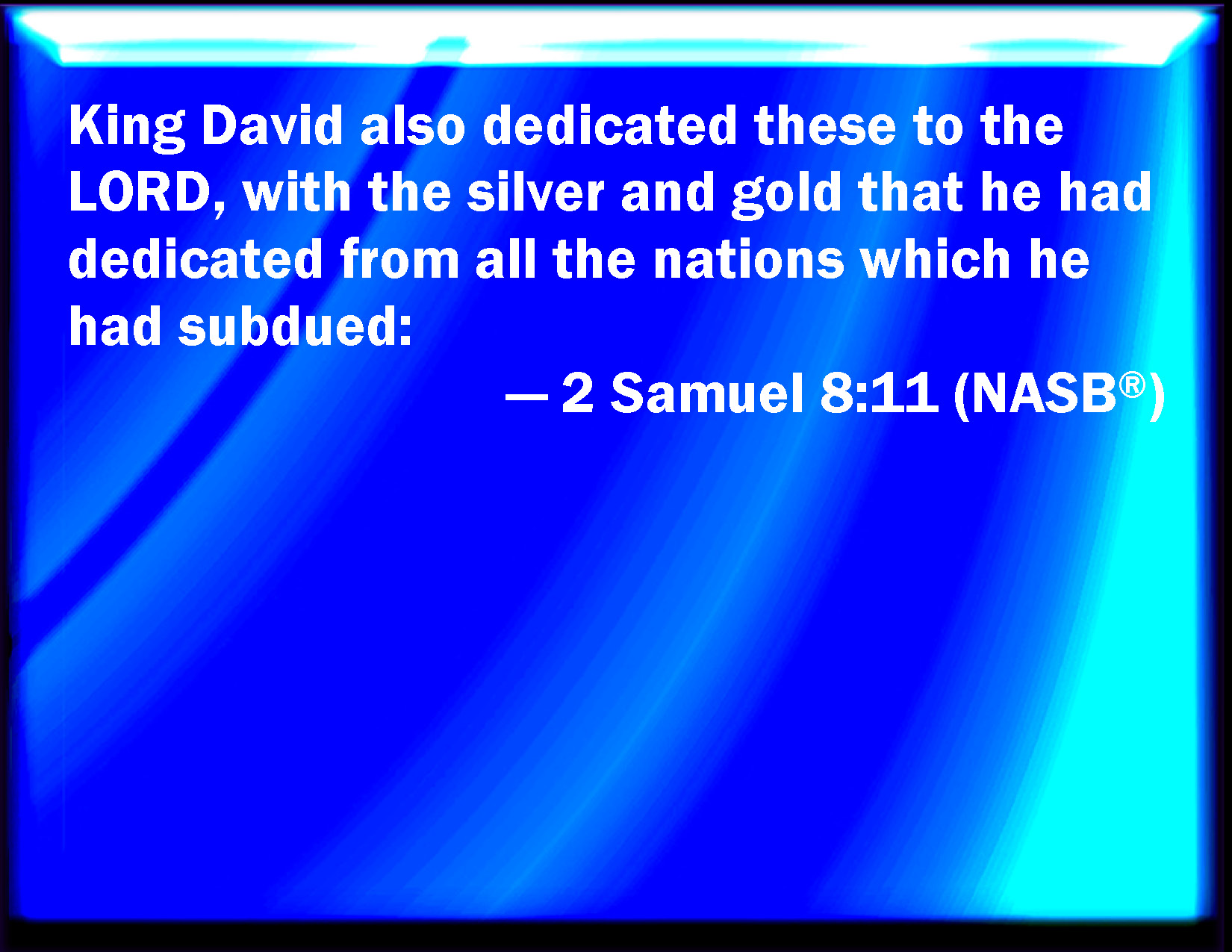 King David also dedicated these to the LORD, with the silver and gold that he had dedicated from all the nations which he had subdued:

— 2 Samuel 8:11 (NASB®)